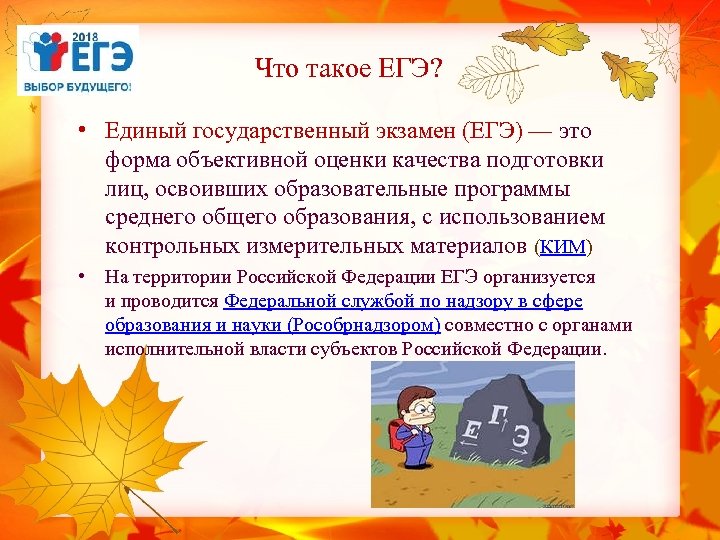 2018
ЕГЭ
ВЫБОР БУДУЩЕГО!

Что такое ЕГЭ?

• Единый государственный экзамен (ЕГЭ) — это форма объективной оценки качества подготовки лиц, освоивших образовательные программы среднего общего образования, с использованием контрольных измерительных материалов (КИМ)

• На территории Российской Федерации ЕГЭ организуется и проводится Федеральной службой по надзору в сфере образования и науки (Рособрнадзором) совместно с органами исполнительной власти субъектов Российской Федерации.

Е Г Э